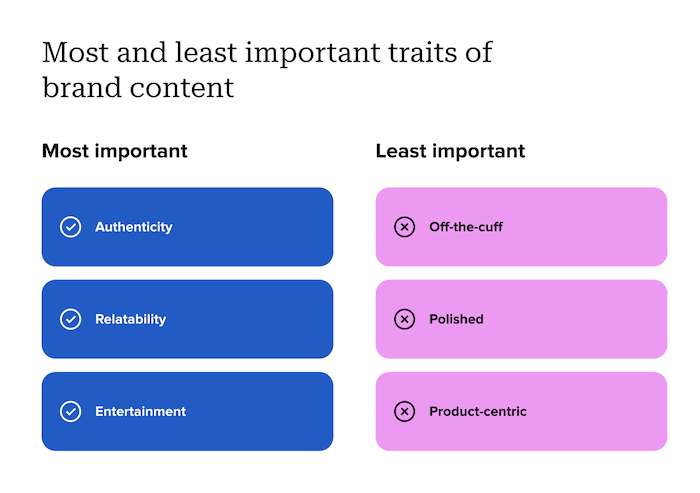 Most and least important traits of brand content

Most important

Authenticity

Relatability

Entertainment

Least important

Off-the-cuff

Polished

Product-centric